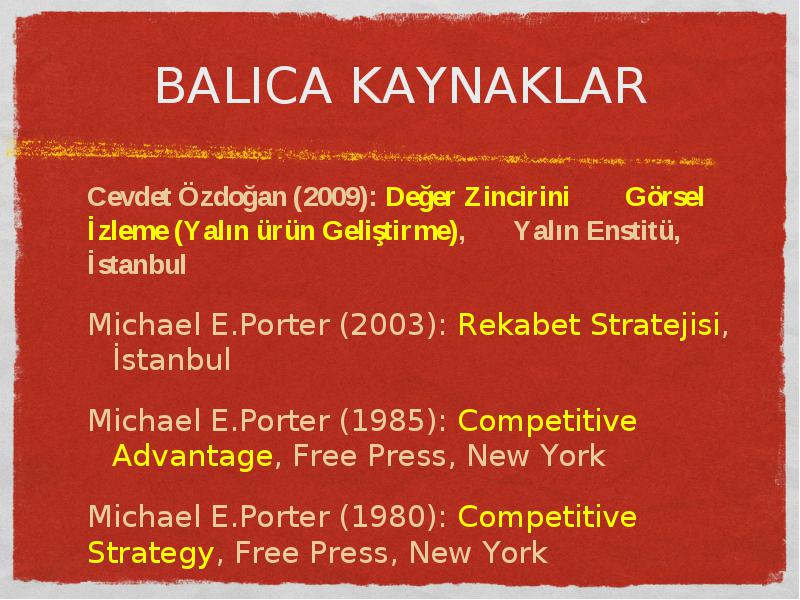 BALICA KAYNAKLAR

Cevdet Özdoğan (2009): Değer Zincirini Görsel İzleme (Yalın ürün Geliştirme), Yalın Enstitü, İstanbul

Michael E.Porter (2003): Rekabet Stratejisi, İstanbul

Michael E.Porter (1985): Competitive Advantage, Free Press, New York

Michael E.Porter (1980): Competitive Strategy, Free Press, New York